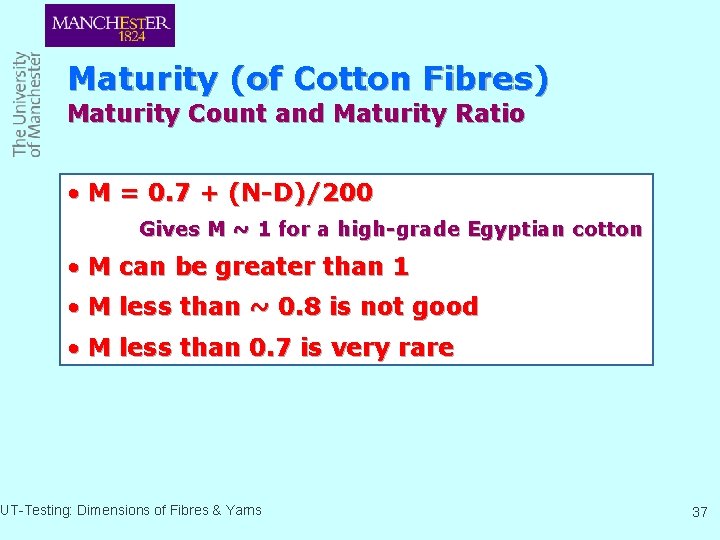 MANCHESTER
1824

The University of Manchester

Maturity (of Cotton Fibres)
Maturity Count and Maturity Ratio

• M = 0.7 + (N-D)/200
Gives M ~ 1 for a high-grade Egyptian cotton
• M can be greater than 1
• M less than ~ 0.8 is not good
• M less than 0.7 is very rare

UT-Testing: Dimensions of Fibres & Yarns

37